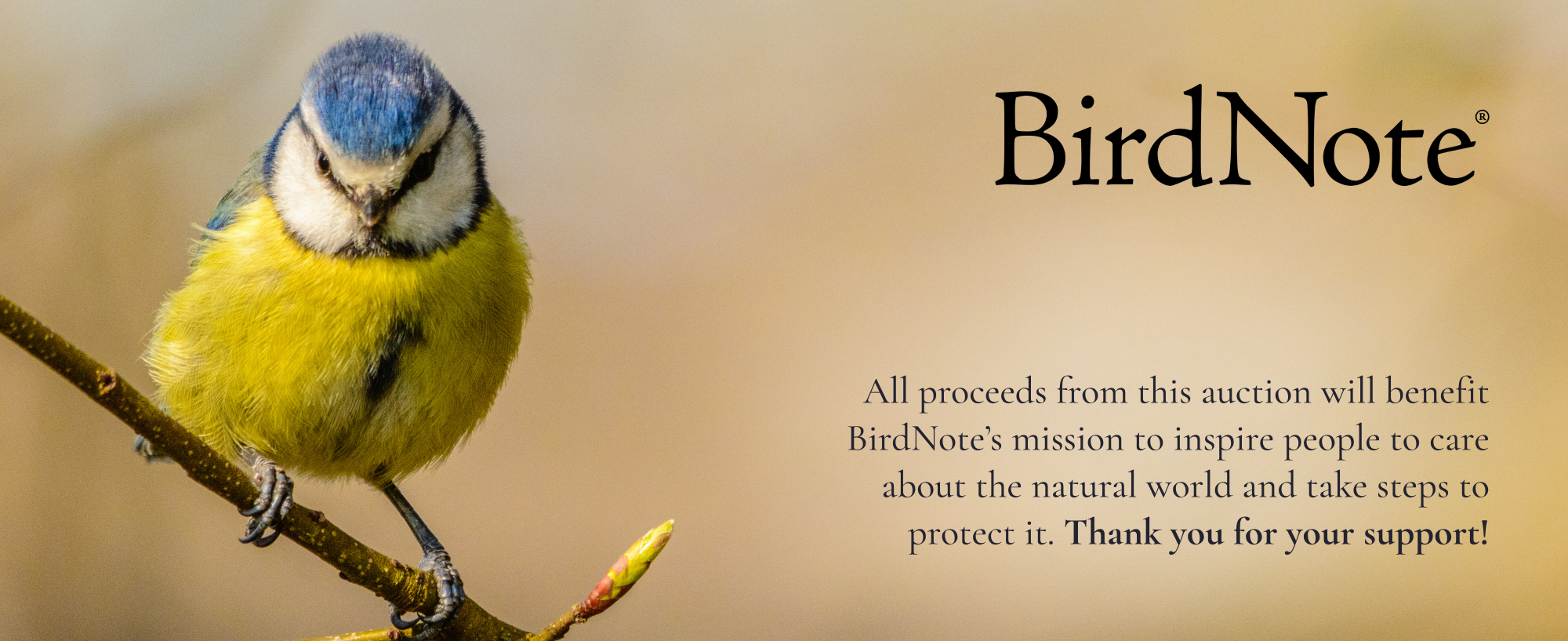 BirdNote®

All proceeds from this auction will benefit BirdNote's mission to inspire people to care about the natural world and take steps to protect it. Thank you for your support!